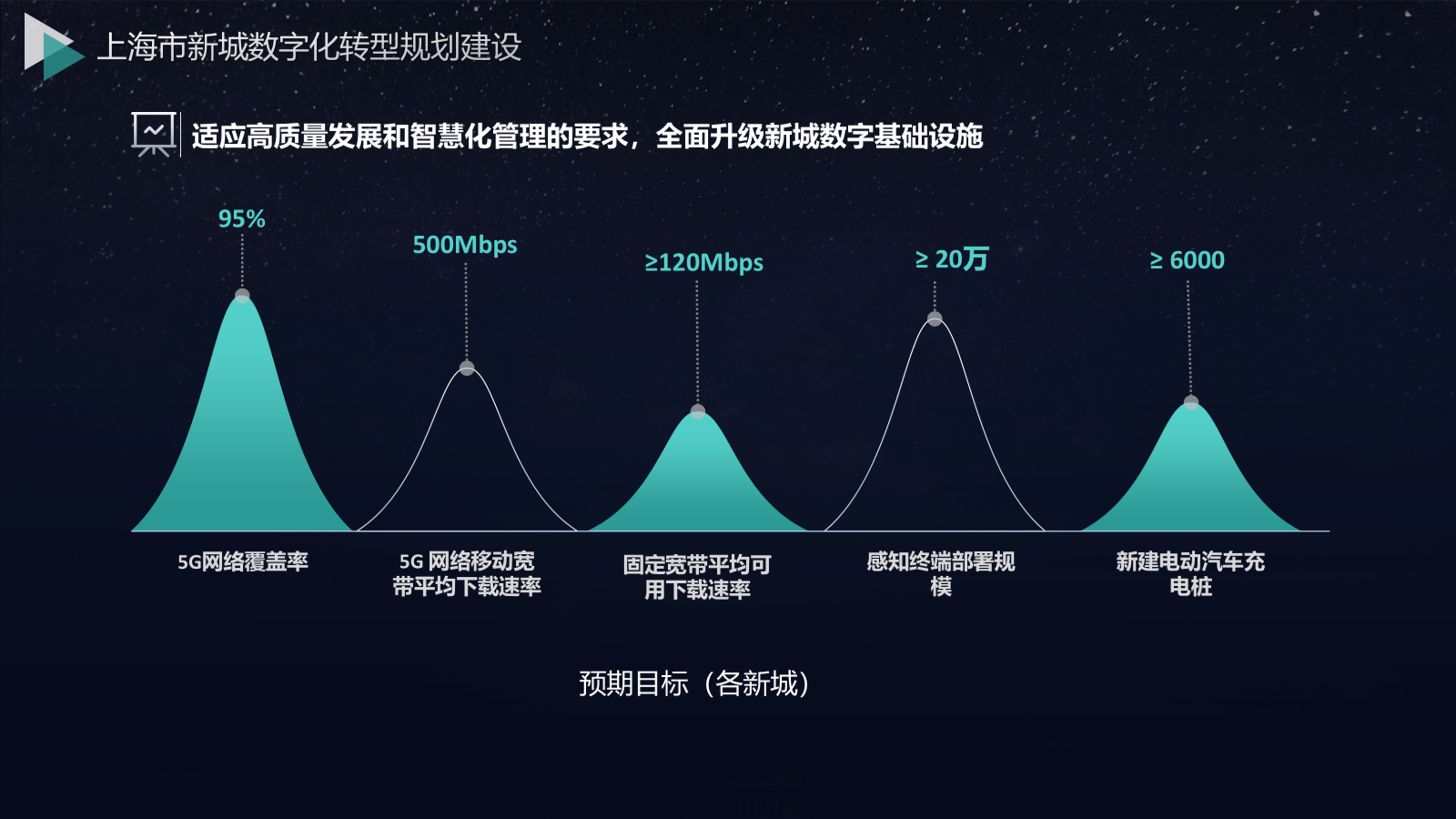 上海市新城数字化转型规划建设

适应高质量发展和智慧化管理的要求，全面升级新城数字基础设施

95%

500Mbps

≥120Mbps

≥ 20万

≥ 6000

5G网络覆盖率

5G 网络移动宽带平均下载速率

固定宽带平均可用下载速率

感知终端部署规模

新建电动汽车充电桩

预期目标（各新城）